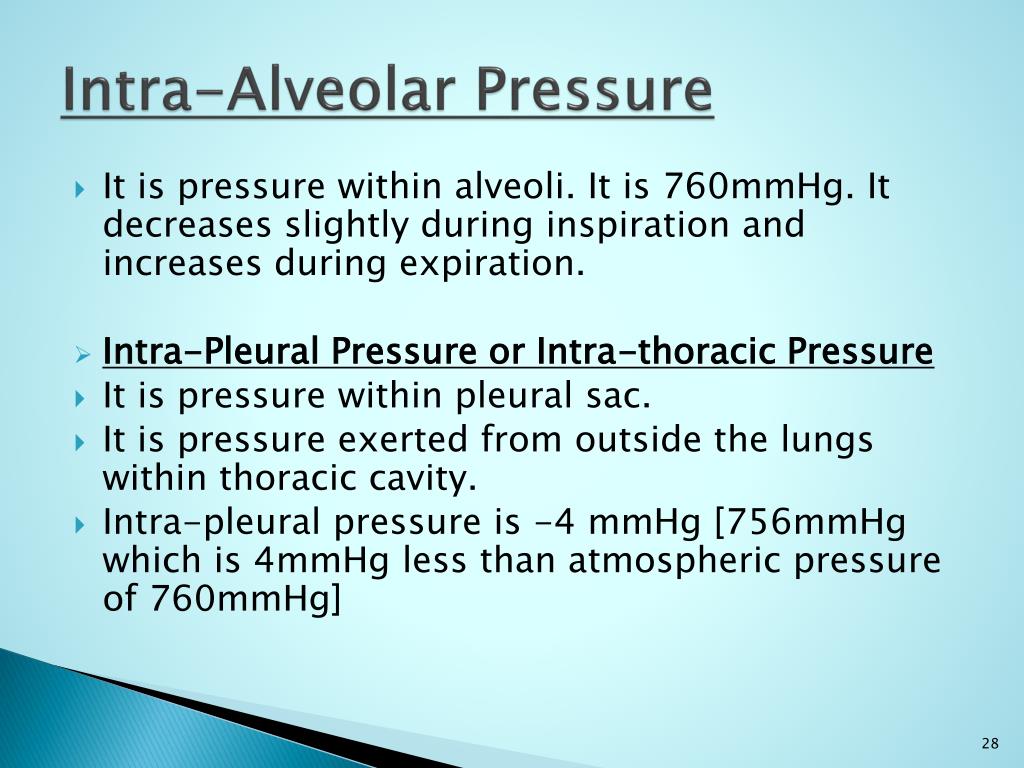 Intra-Alveolar Pressure

It is pressure within alveoli. It is 760mmHg. It decreases slightly during inspiration and increases during expiration.

Intra-Pleural Pressure or Intra-thoracic Pressure

It is pressure within pleural sac.

It is pressure exerted from outside the lungs within thoracic cavity.

Intra-pleural pressure is -4 mmHg [756mmHg which is 4mmHg less than atmospheric pressure of 760mmHg]

28